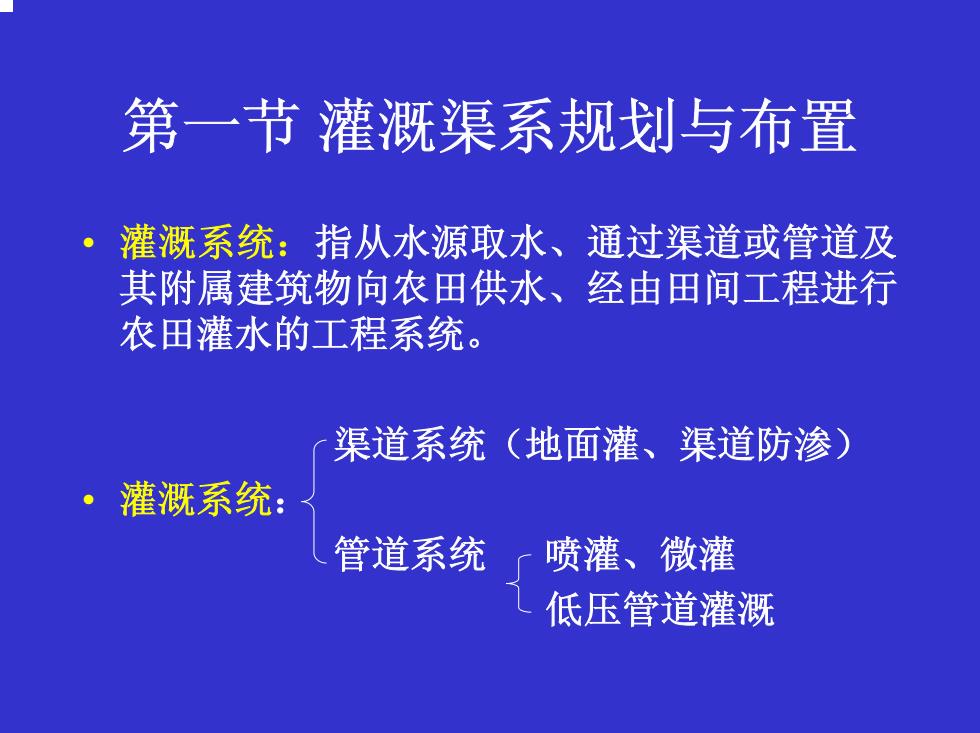 第一节 灌溉渠系规划与布置

• 灌溉系统：指从水源取水、通过渠道或管道及其附属建筑物向农田供水、经由田间工程进行农田灌水的工程系统。

• 灌溉系统：

渠道系统（地面灌、渠道防渗）

管道系统

喷灌、微灌

低压管道灌溉